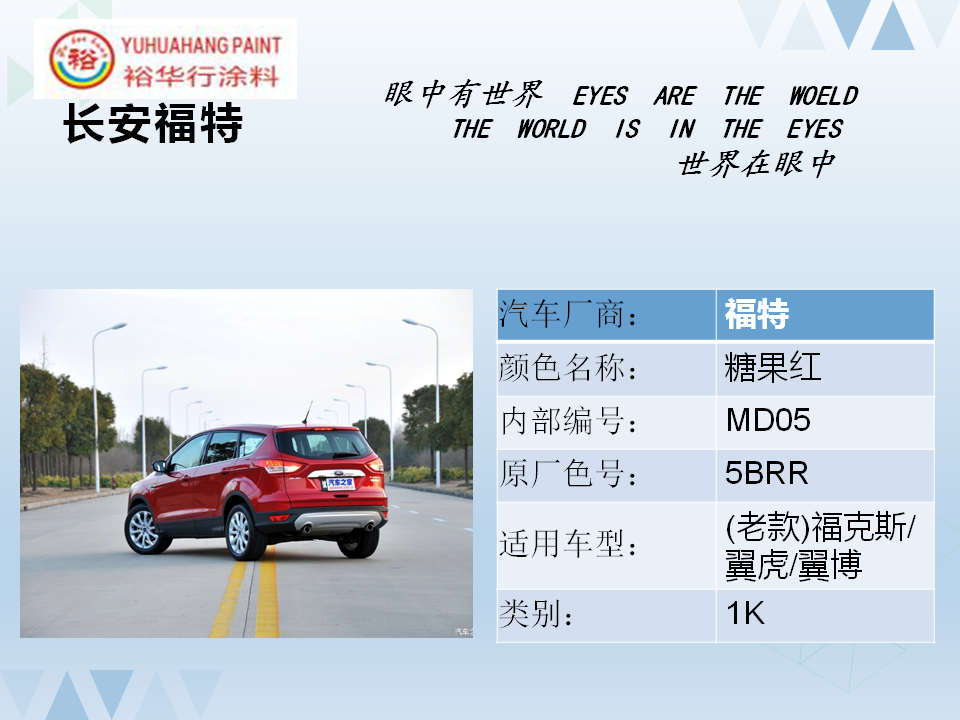 裕 YUHUAHANG PAINT 裕华行涂料

长安福特

眼中有世界 EYES ARE THE WOELD
THE WORLD IS IN THE EYES
世界在眼中

汽车之家

| 汽车厂商： | 福特 |
|---|---|
| 颜色名称： | 糖果红 |
| 内部编号： | MD05 |
| 原厂色号： | 5BRR |
| 适用车型： | (老款)福克斯/翼虎/翼博 |
| 类别： | 1K |